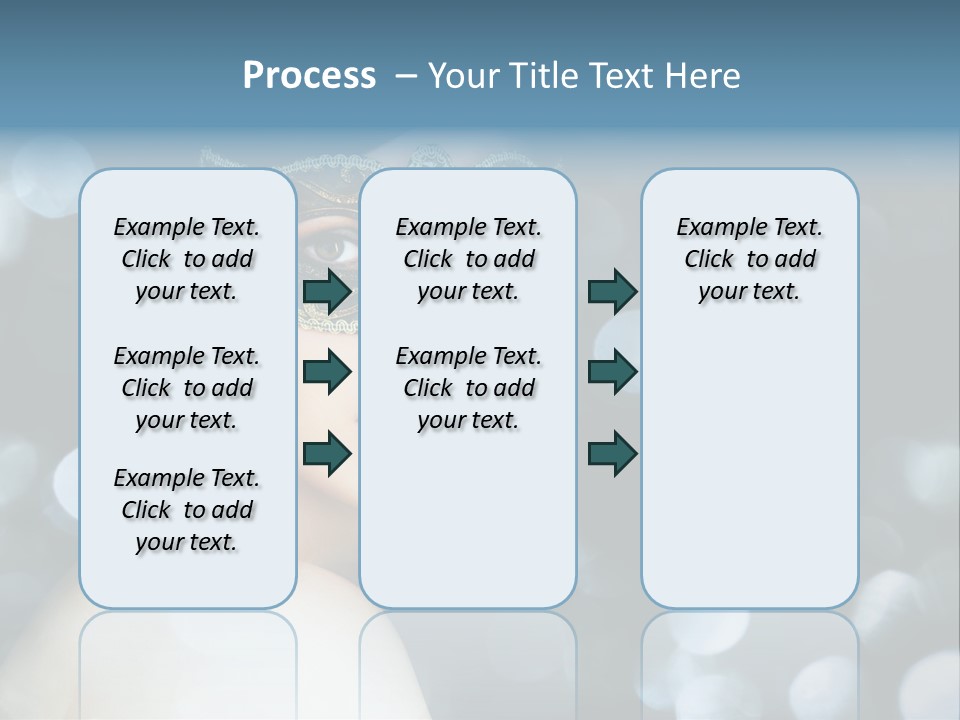 Process – Your Title Text Here

Example Text. Click to add your text.

Example Text. Click to add your text.

Example Text. Click to add your text.

Example Text. Click to add your text.

Example Text. Click to add your text.

Example Text. Click to add your text.